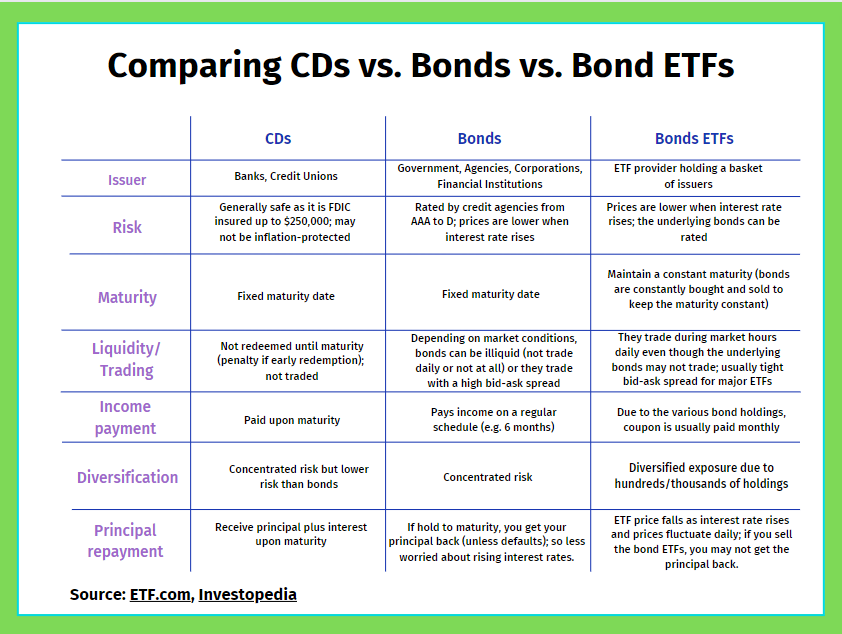 Comparing CDs vs. Bonds vs. Bond ETFs

| | CDs | Bonds | Bonds ETFs |
|---|---|---|---|
| Issuer | Banks, Credit Unions | Government, Agencies, Corporations, Financial Institutions | ETF provider holding a basket of issuers |
| Risk | Generally safe as it is FDIC insured up to $250,000; may not be inflation-protected | Rated by credit agencies from AAA to D; prices are lower when interest rate rises | Prices are lower when interest rate rises; the underlying bonds can be rated |
| Maturity | Fixed maturity date | Fixed maturity date | Maintain a constant maturity (bonds are constantly bought and sold to keep the maturity constant) |
| Liquidity/ Trading | Not redeemed until maturity (penalty if early redemption); not traded | Depending on market conditions, bonds can be illiquid (not trade daily or not at all) or they trade with a high bid-ask spread | They trade during market hours daily even though the underlying bonds may not trade; usually tight bid-ask spread for major ETFs |
| Income payment | Paid upon maturity | Pays income on a regular schedule (e.g. 6 months) | Due to the various bond holdings, coupon is usually paid monthly |
| Diversification | Concentrated risk but lower risk than bonds | Concentrated risk | Diversified exposure due to hundreds/thousands of holdings |
| Principal repayment | Receive principal plus interest upon maturity | If hold to maturity, you get your principal back (unless defaults); so less worried about rising interest rates. | ETF price falls as interest rate rises and prices fluctuate daily; if you sell the bond ETFs, you may not get the principal back. |

Source: ETF.com, Investopedia